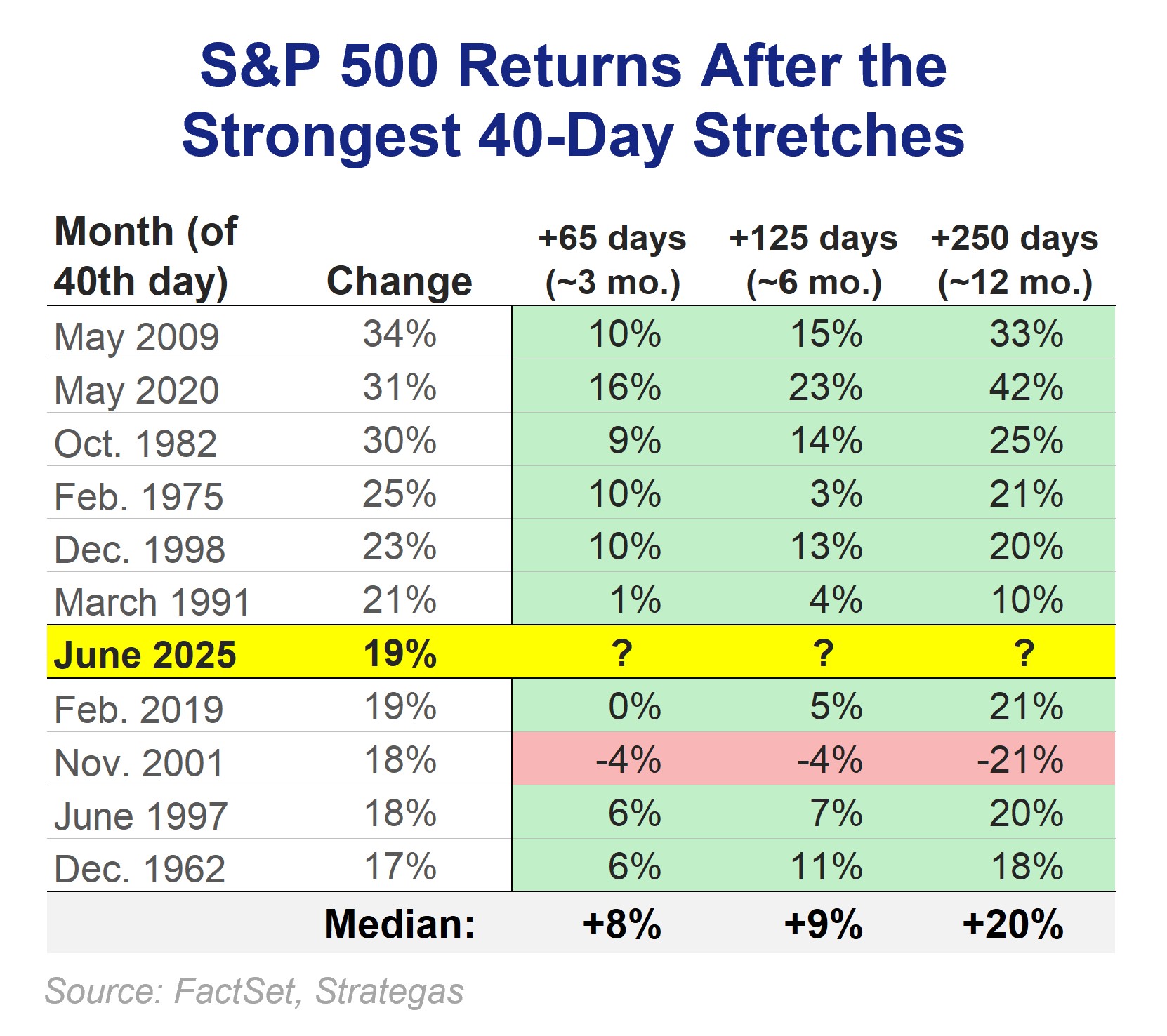 S&P 500 Returns After the Strongest 40-Day Stretches

| Month (of 40th day) | Change | +65 days (~3 mo.) | +125 days (~6 mo.) | +250 days (~12 mo.) |
|---|---|---|---|---|
| May 2009 | 34% | 10% | 15% | 33% |
| May 2020 | 31% | 16% | 23% | 42% |
| Oct. 1982 | 30% | 9% | 14% | 25% |
| Feb. 1975 | 25% | 10% | 3% | 21% |
| Dec. 1998 | 23% | 10% | 13% | 20% |
| March 1991 | 21% | 1% | 4% | 10% |
| June 2025 | 19% | ? | ? | ? |
| Feb. 2019 | 19% | 0% | 5% | 21% |
| Nov. 2001 | 18% | -4% | -4% | -21% |
| June 1997 | 18% | 6% | 7% | 20% |
| Dec. 1962 | 17% | 6% | 11% | 18% |
| | Median: | +8% | +9% | +20% |

Source: FactSet, Strategas